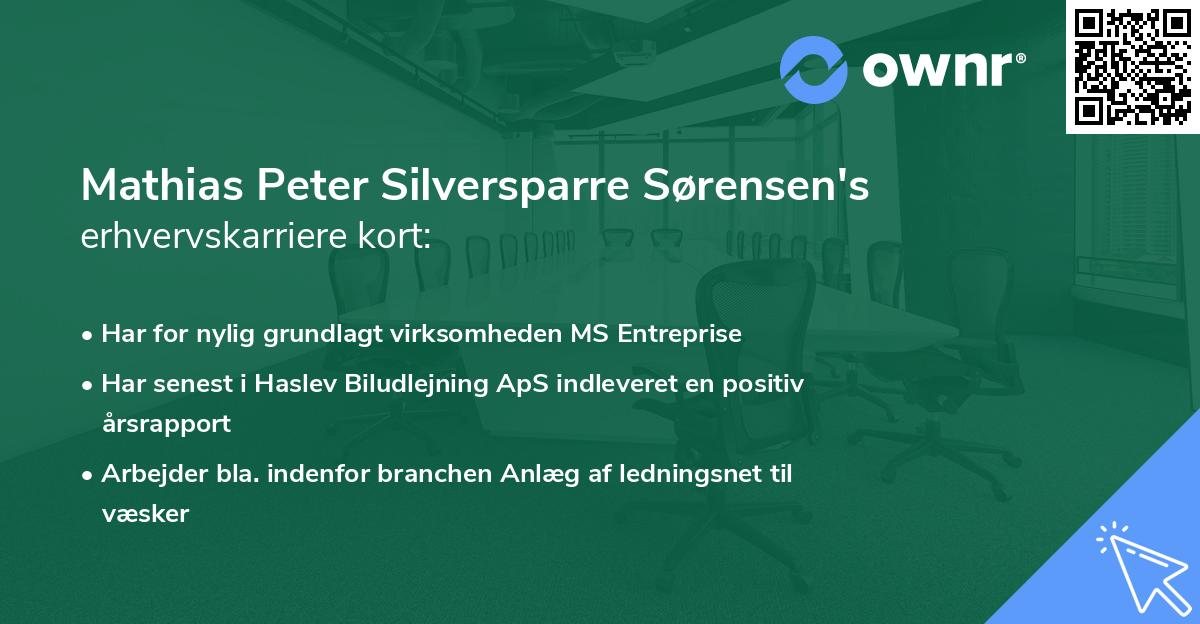 ownr®

Mathias Peter Silversparre Sørensen's erhvervskarriere kort:

• Har for nylig grundlagt virksomheden MS Entreprise

• Har senest i Haslev Biludlejning ApS indleveret en positiv årsrapport

• Arbejder bla. indenfor branchen Anlæg af ledningsnet til væsker